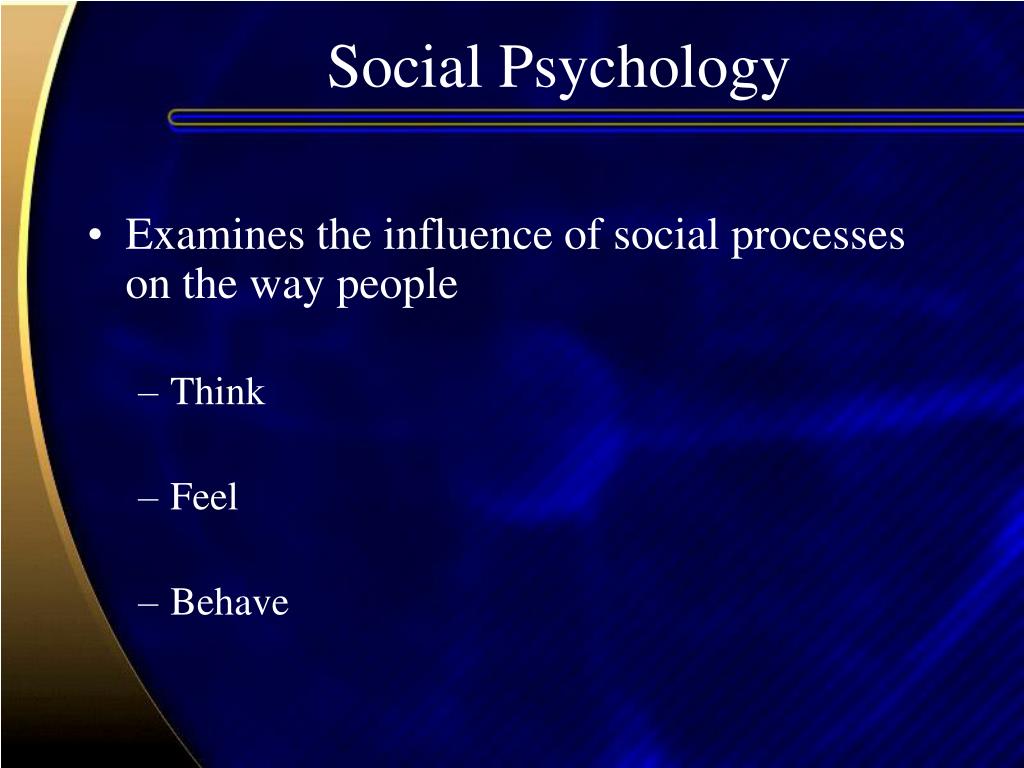 Social Psychology

• Examines the influence of social processes on the way people

– Think

– Feel

– Behave